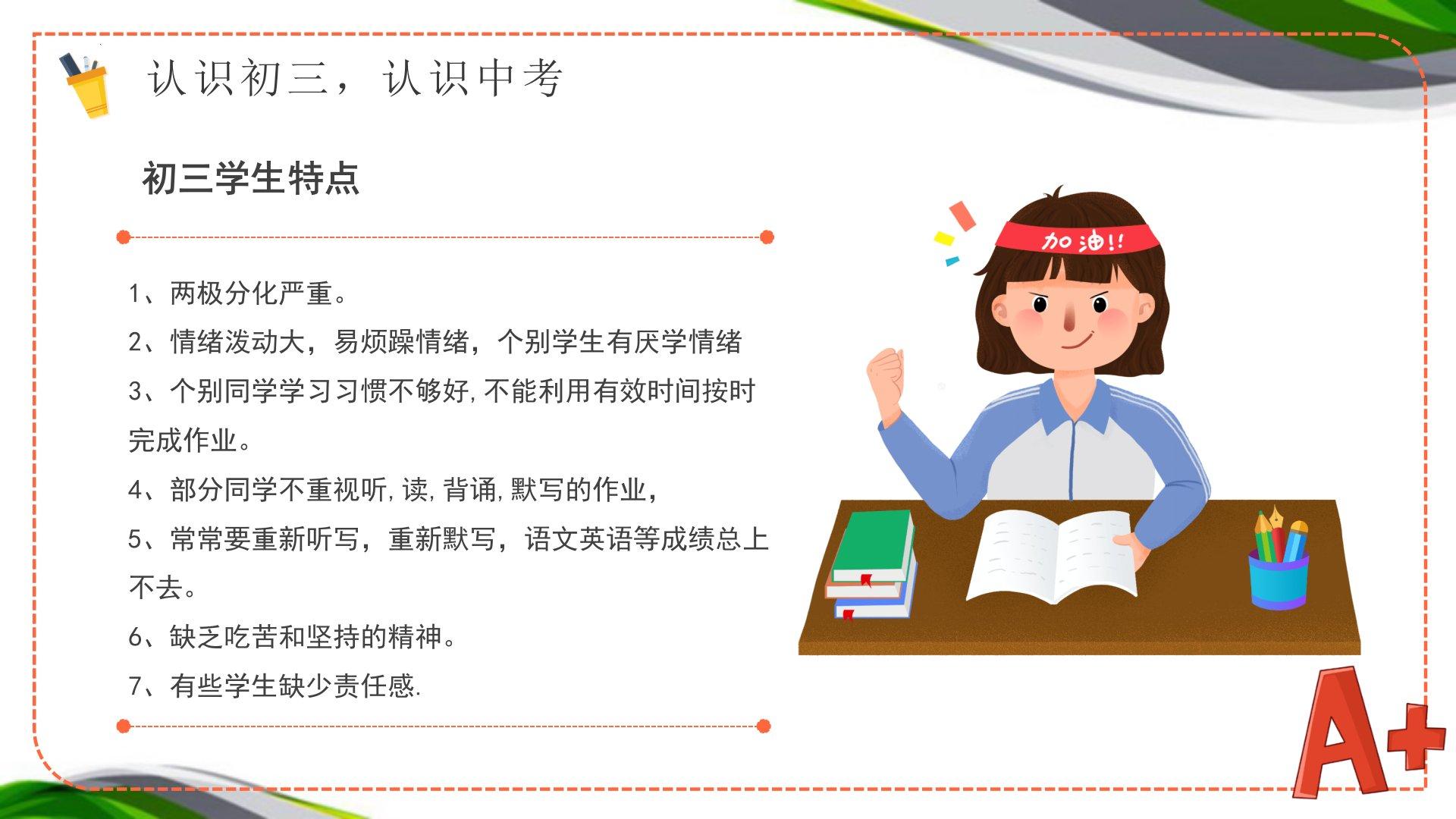 认识初三，认识中考

初三学生特点

1、两极分化严重。

2、情绪泼动大，易烦躁情绪，个别学生有厌学情绪

3、个别同学学习习惯不够好,不能利用有效时间按时完成作业。

4、部分同学不重视听,读,背诵,默写的作业，

5、常常要重新听写，重新默写，语文英语等成绩总上不去。

6、缺乏吃苦和坚持的精神。

7、有些学生缺少责任感.

加油!!

A+